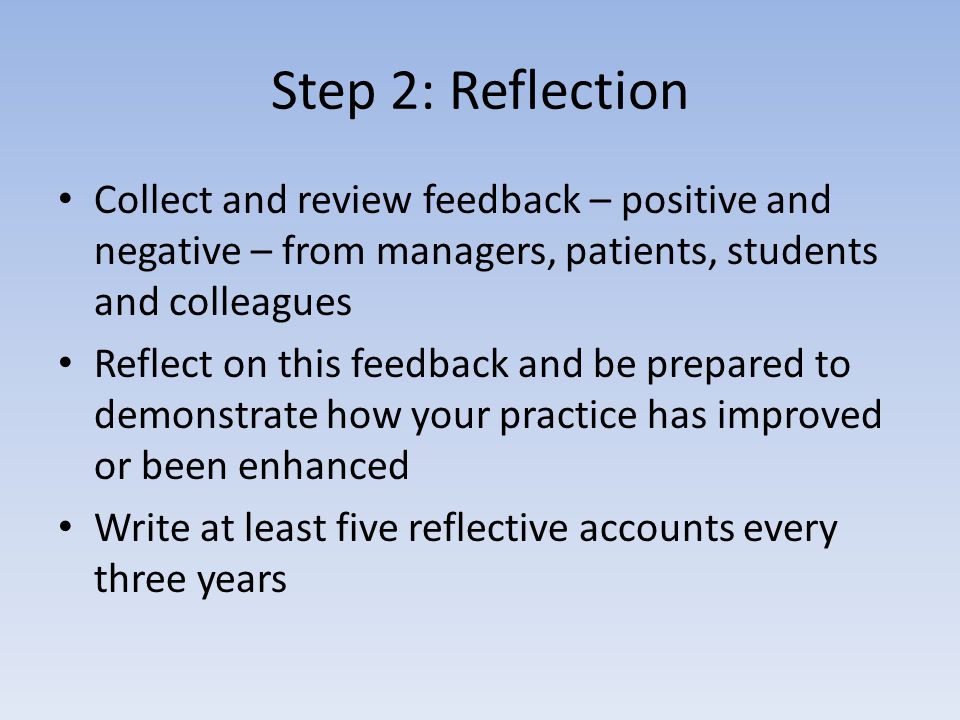 Step 2: Reflection

• Collect and review feedback – positive and negative – from managers, patients, students and colleagues

• Reflect on this feedback and be prepared to demonstrate how your practice has improved or been enhanced

• Write at least five reflective accounts every three years